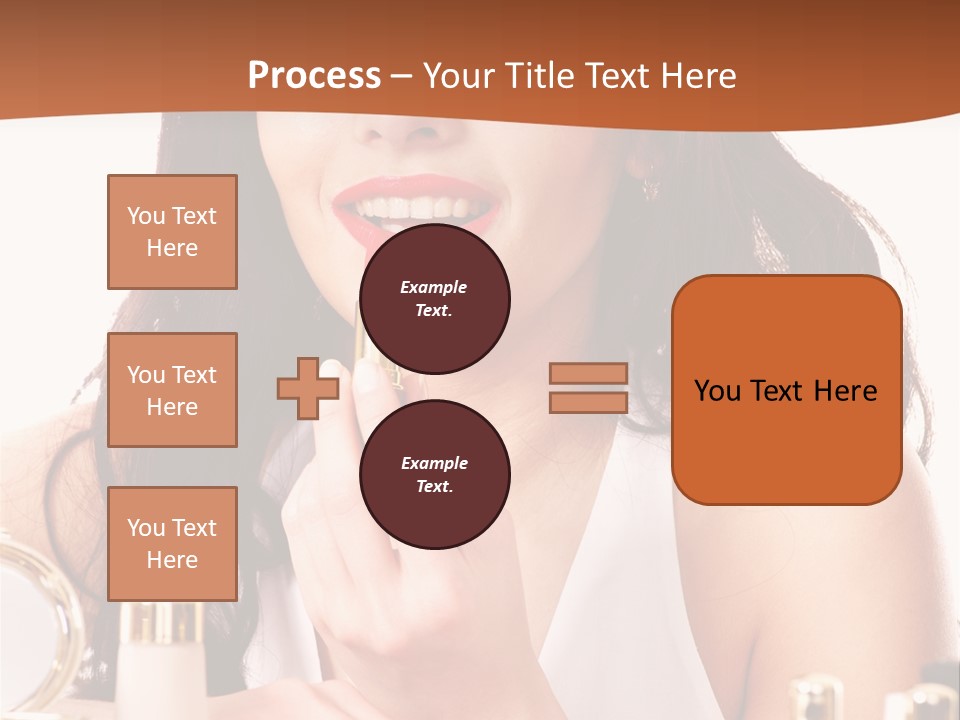 Process – Your Title Text Here

You Text Here

You Text Here

You Text Here

Example Text.

Example Text.

You Text Here